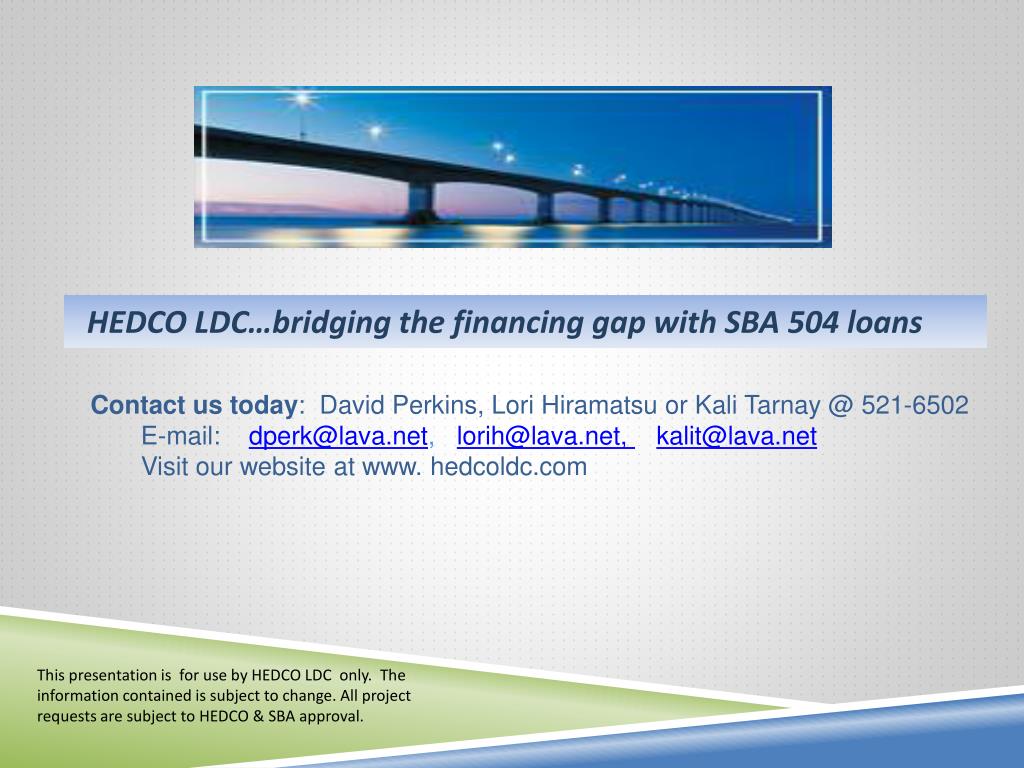 HEDCO LDC…bridging the financing gap with SBA 504 loans

Contact us today: David Perkins, Lori Hiramatsu or Kali Tarnay @ 521-6502
E-mail: dperk@lava.net, lorih@lava.net, kalit@lava.net
Visit our website at www. hedcoldc.com

This presentation is for use by HEDCO LDC only. The information contained is subject to change. All project requests are subject to HEDCO & SBA approval.